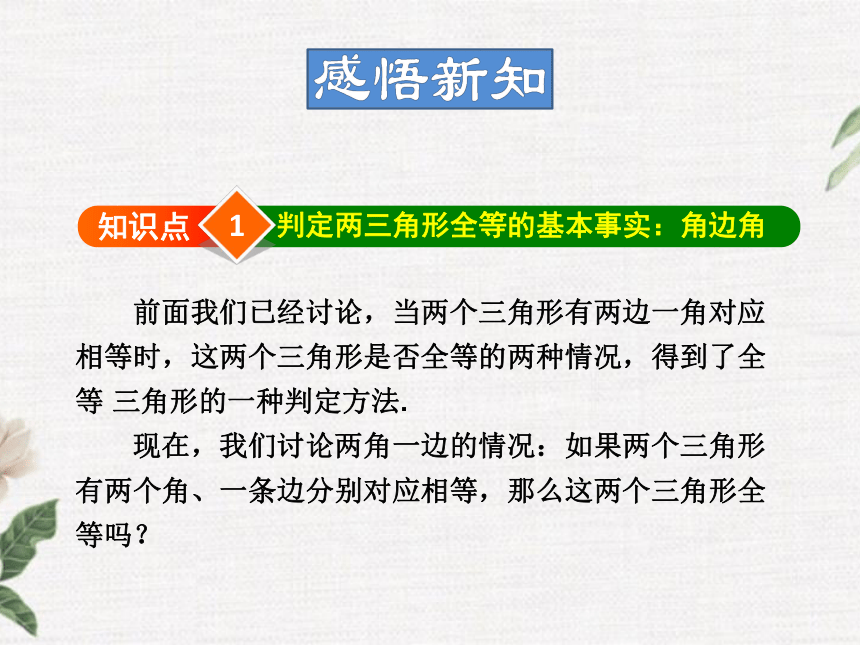 感悟新知

知识点 1 判定两三角形全等的基本事实：角边角

前面我们已经讨论，当两个三角形有两边一角对应相等时，这两个三角形是否全等的两种情况，得到了全等 三角形的一种判定方法.

现在，我们讨论两角一边的情况：如果两个三角形有两个角、一条边分别对应相等，那么这两个三角形全等吗？